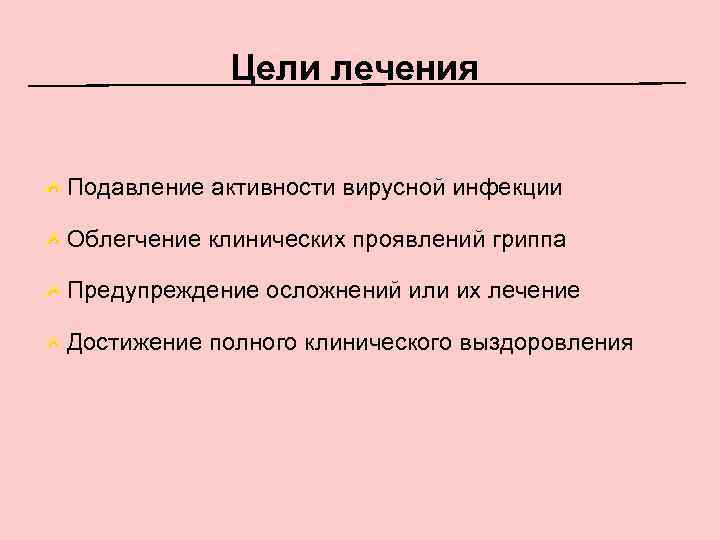 Цели лечения

Подавление активности вирусной инфекции

Облегчение клинических проявлений гриппа

Предупреждение осложнений или их лечение

Достижение полного клинического выздоровления